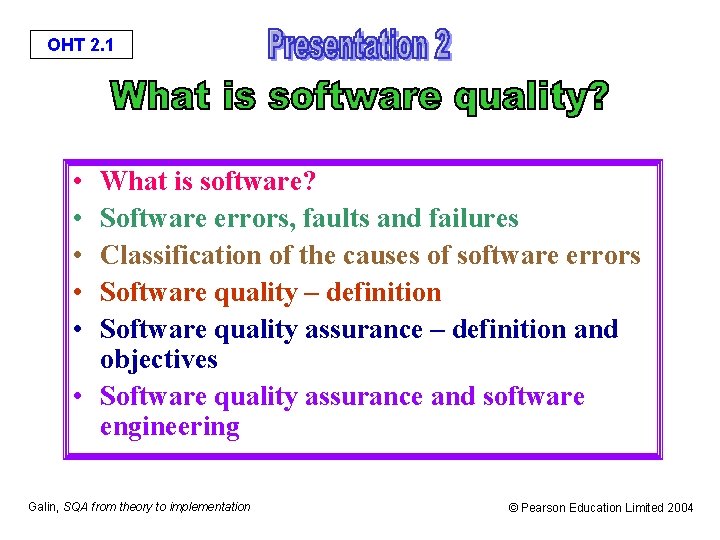 OHT 2.1

Presentation 2

What is software quality?

• What is software?
• Software errors, faults and failures
• Classification of the causes of software errors
• Software quality – definition
• Software quality assurance – definition and objectives
• Software quality assurance and software engineering

Galin, SQA from theory to implementation

© Pearson Education Limited 2004